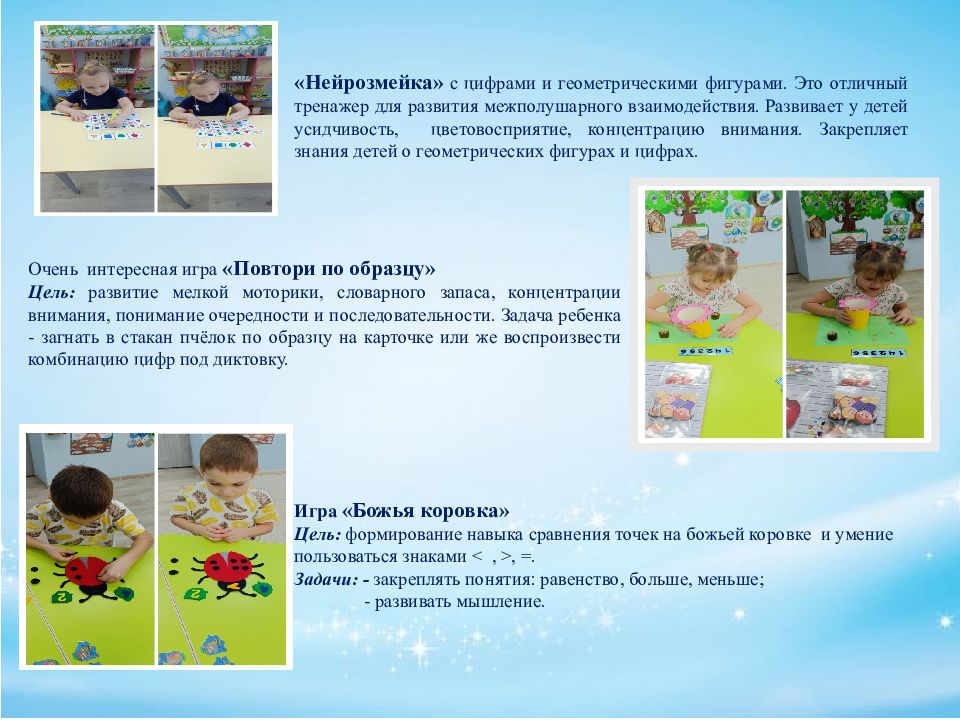 «Нейрозмейка» с цифрами и геометрическими фигурами. Это отличный тренажер для развития межполушарного взаимодействия. Развивает у детей усидчивость, цветовосприятие, концентрацию внимания. Закрепляет знания детей о геометрических фигурах и цифрах.

Очень интересная игра «Повтори по образцу»
Цель: развитие мелкой моторики, словарного запаса, концентрации внимания, понимание очередности и последовательности. Задача ребенка - загнать в стакан пчёлок по образцу на карточке или же воспроизвести комбинацию цифр под диктовку.

Игра «Божья коровка»
Цель: формирование навыка сравнения точек на божьей коровке и умение пользоваться знаками < , >, =.
Задачи: - закреплять понятия: равенство, больше, меньше;
- развивать мышление.